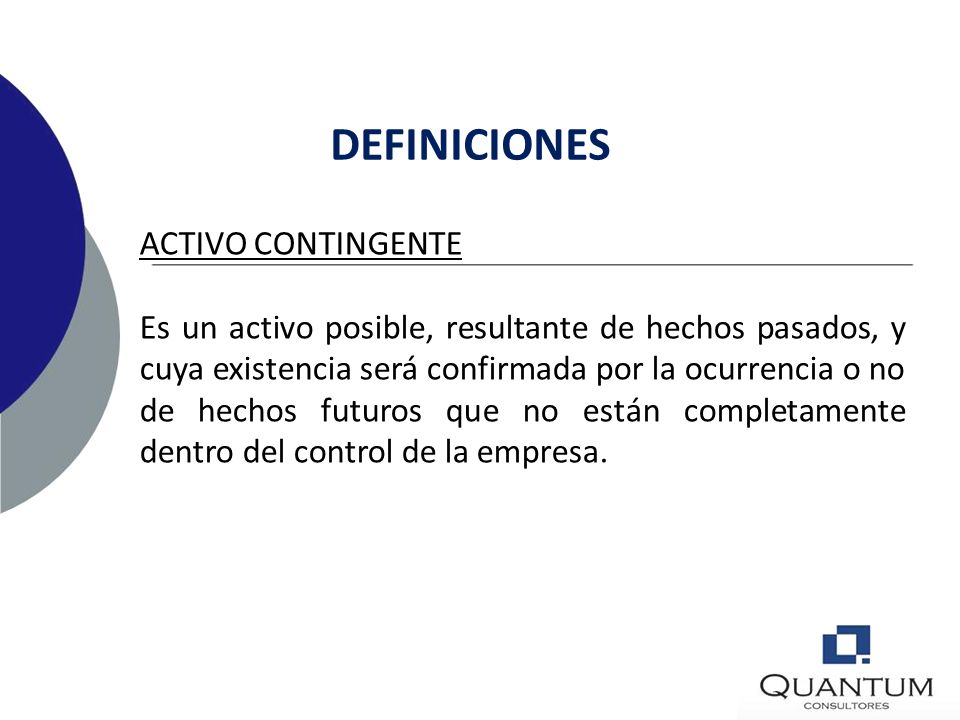 DEFINICIONES

ACTIVO CONTINGENTE

Es un activo posible, resultante de hechos pasados, y cuya existencia será confirmada por la ocurrencia o no de hechos futuros que no están completamente dentro del control de la empresa.

QUANTUM
CONSULTORES